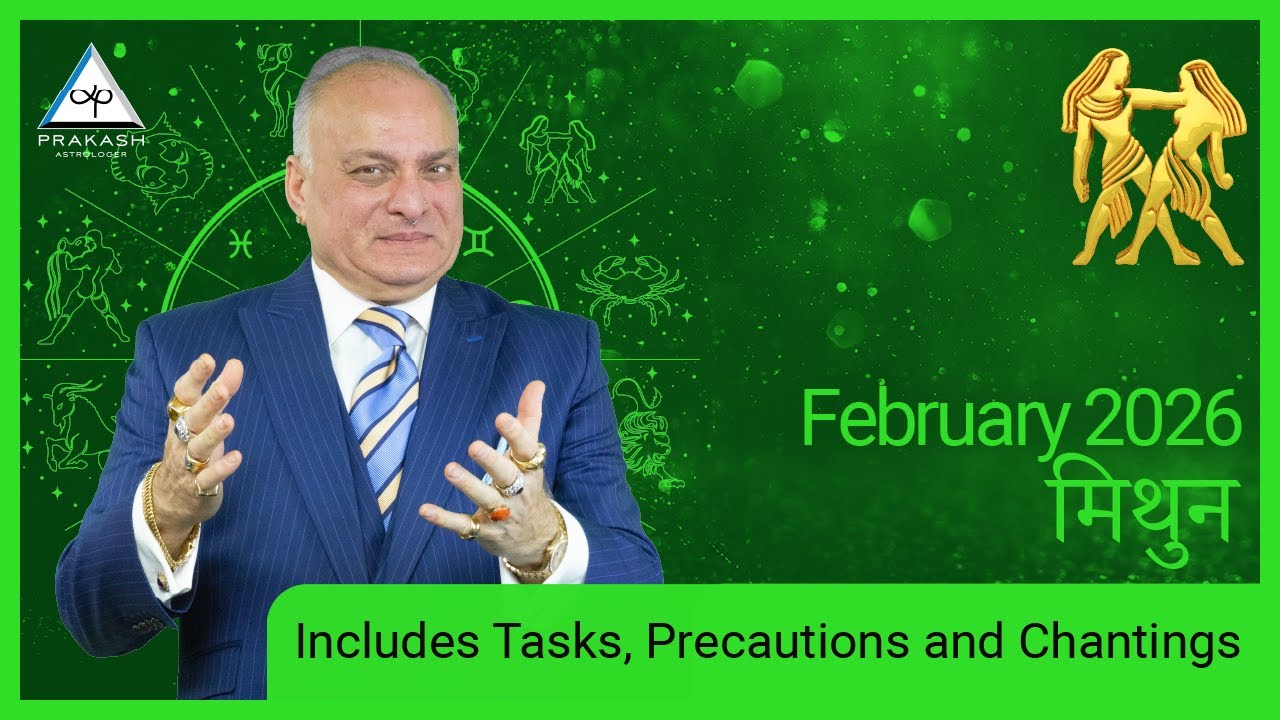 PRAKASH
ASTROLOGER

February 2026
मिथुन

Includes Tasks, Precautions and Chantings